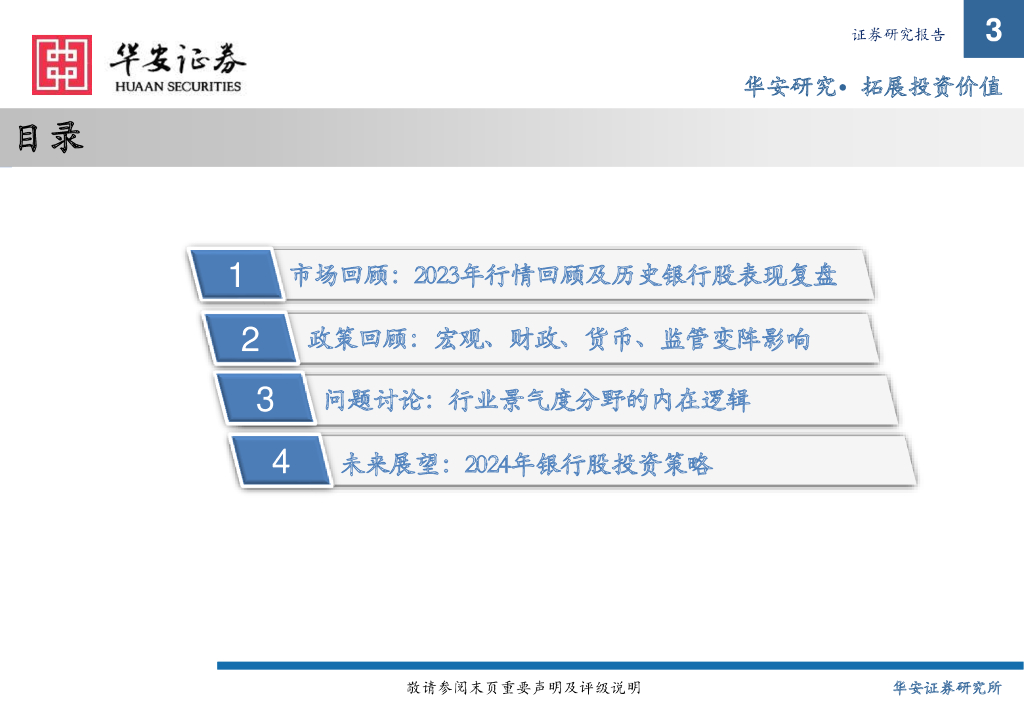 华安证券
HUAAN SECURITIES

证券研究报告

3

华安研究• 拓展投资价值

目录

1 市场回顾：2023年行情回顾及历史银行股表现复盘

2 政策回顾：宏观、财政、货币、监管变阵影响

3 问题讨论：行业景气度分野的内在逻辑

4 未来展望：2024年银行股投资策略

敬请参阅末页重要声明及评级说明

华安证券研究所